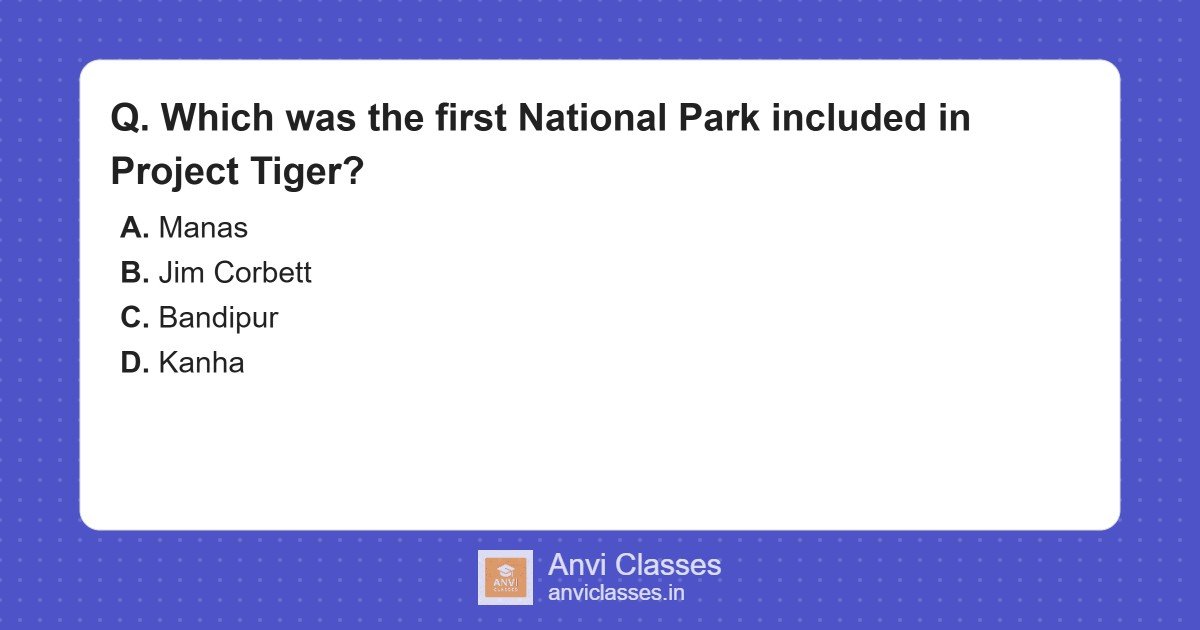 Q. Which was the first National Park included in Project Tiger?

A. Manas
B. Jim Corbett
C. Bandipur
D. Kanha

ANVI CLASSES

Anvi Classes
anviclasses.in